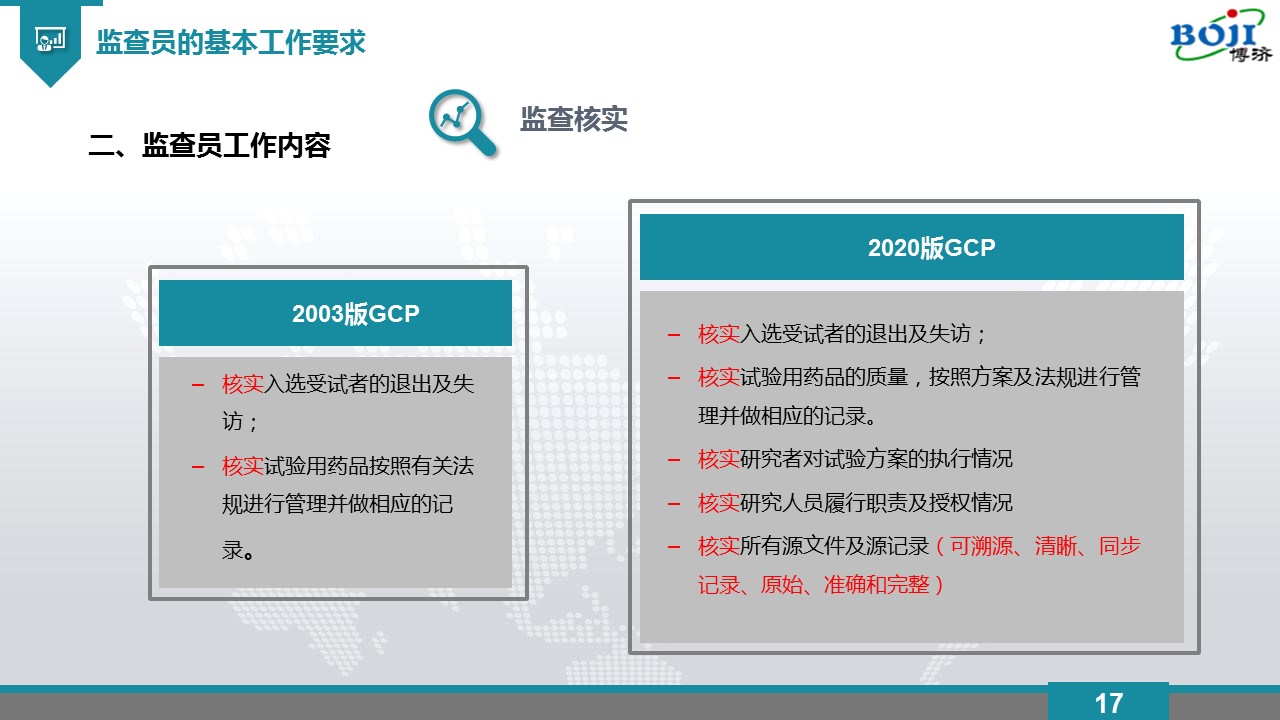 监查员的基本工作要求

BOJI 博济

二、监查员工作内容

监查核实

2003版GCP

– 核实入选受试者的退出及失访；

– 核实试验用药品按照有关法规进行管理并做相应的记录。

2020版GCP

– 核实入选受试者的退出及失访；

– 核实试验用药品的质量，按照方案及法规进行管理并做相应的记录。

– 核实研究者对试验方案的执行情况

– 核实研究人员履行职责及授权情况

– 核实所有源文件及源记录（可溯源、清晰、同步记录、原始、准确和完整）

17